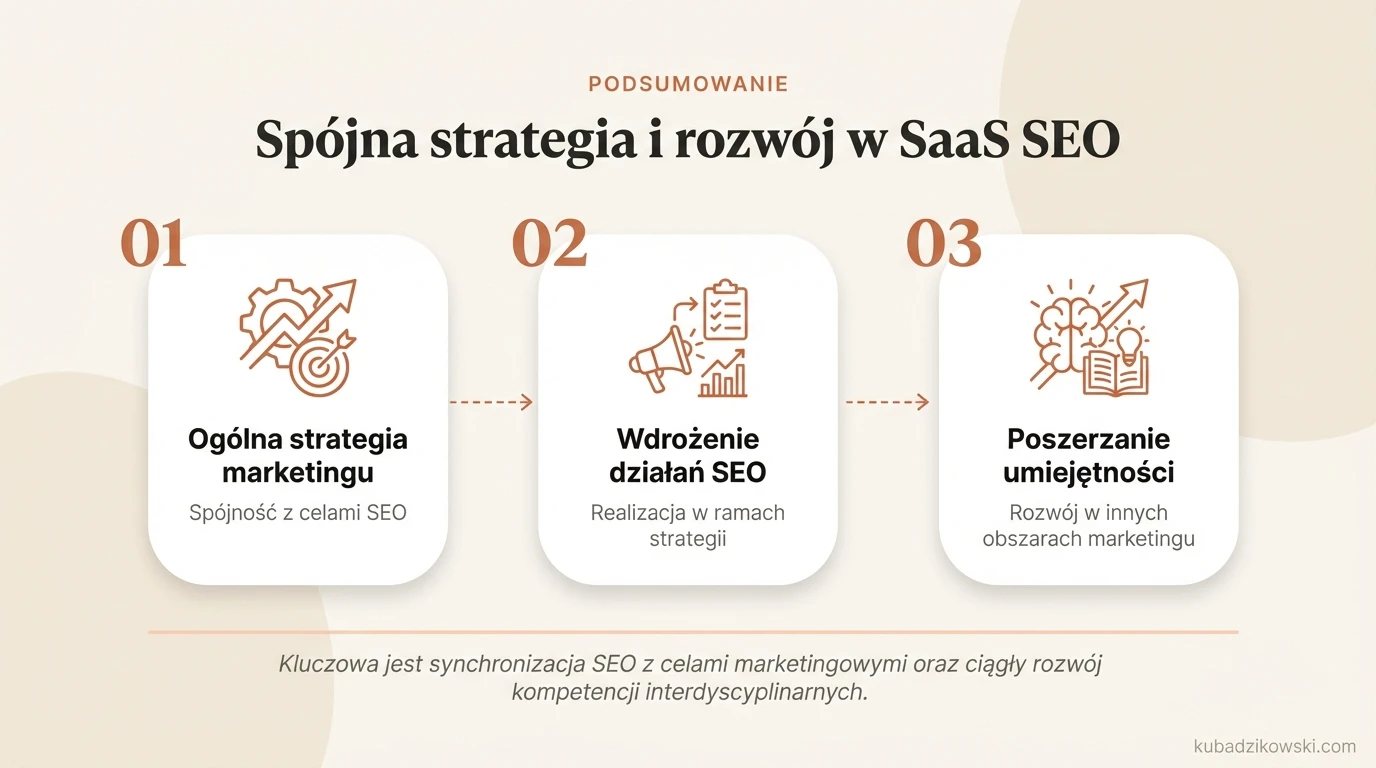 PODSUMOWANIE

Spójna strategia i rozwój w SaaS SEO

01

Ogólna strategia marketingu

Spójność z celami SEO

02

Wdrożenie działań SEO

Realizacja w ramach strategii

03

Poszerzanie umiejętności

Rozwój w innych obszarach marketingu

Kluczowa jest synchronizacja SEO z celami marketingowymi oraz ciągły rozwój kompetencji interdyscyplinarnych.

kubadzikowski.com